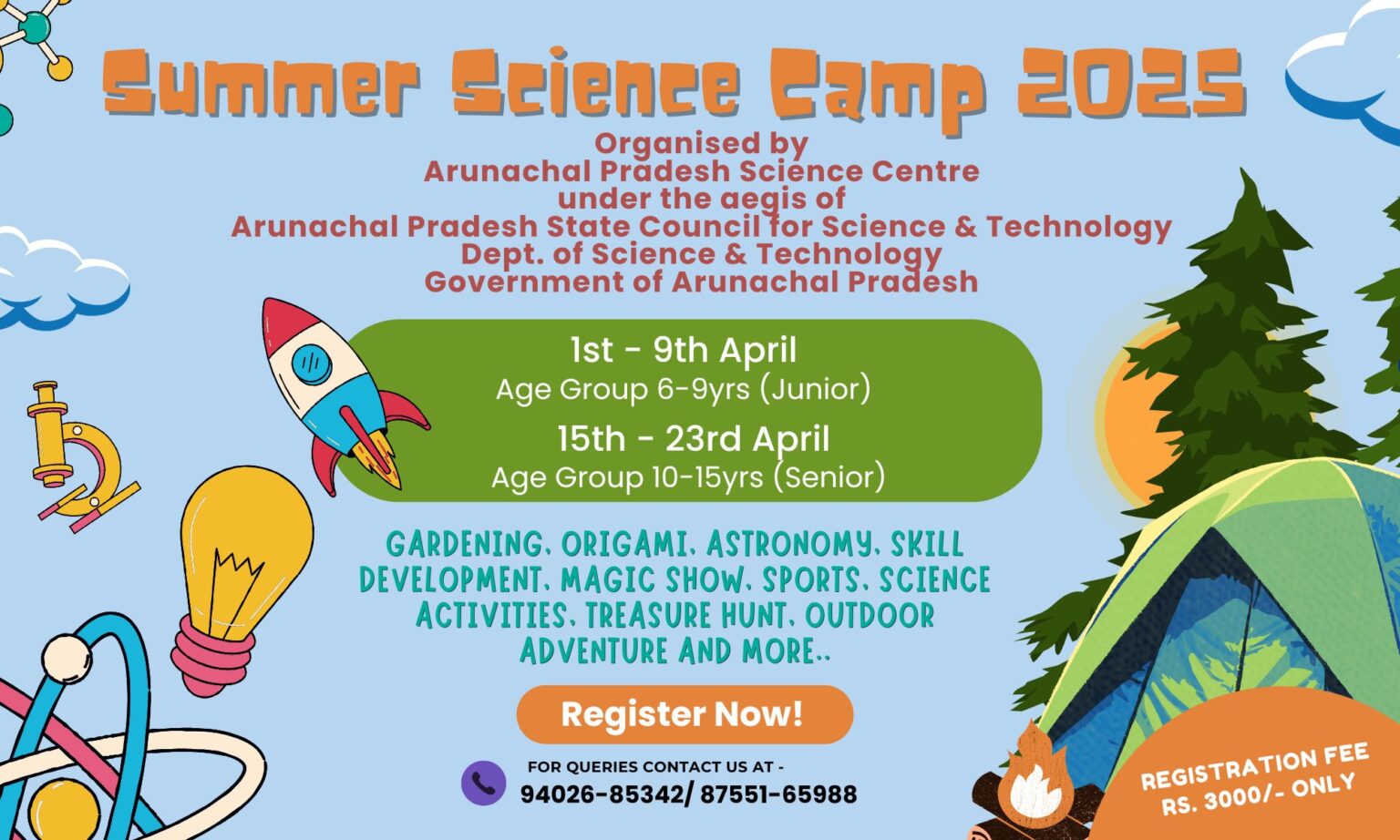 Summer Science Camp 2025

Organised by
Arunachal Pradesh Science Centre
under the aegis of
Arunachal Pradesh State Council for Science & Technology
Dept. of Science & Technology
Government of Arunachal Pradesh

1st - 9th April
Age Group 6-9yrs (Junior)

15th - 23rd April
Age Group 10-15yrs (Senior)

GARDENING, ORIGAMI, ASTRONOMY, SKILL DEVELOPMENT, MAGIC SHOW, SPORTS, SCIENCE ACTIVITIES, TREASURE HUNT, OUTDOOR ADVENTURE AND MORE..

Register Now!

FOR QUERIES CONTACT US AT -
94026-85342/ 87551-65988

REGISTRATION FEE
RS. 3000/- ONLY